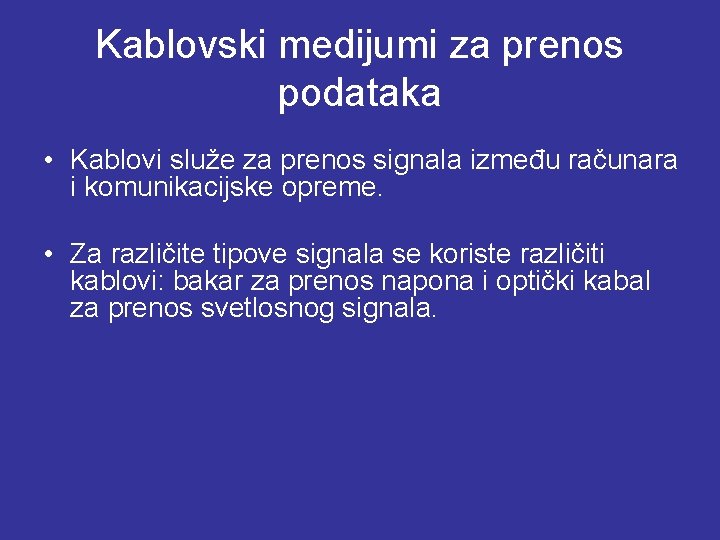 Kablovski medijumi za prenos podataka

• Kablovi služe za prenos signala između računara i komunikacijske opreme.

• Za različite tipove signala se koriste različiti kablovi: bakar za prenos napona i optički kabal za prenos svetlosnog signala.